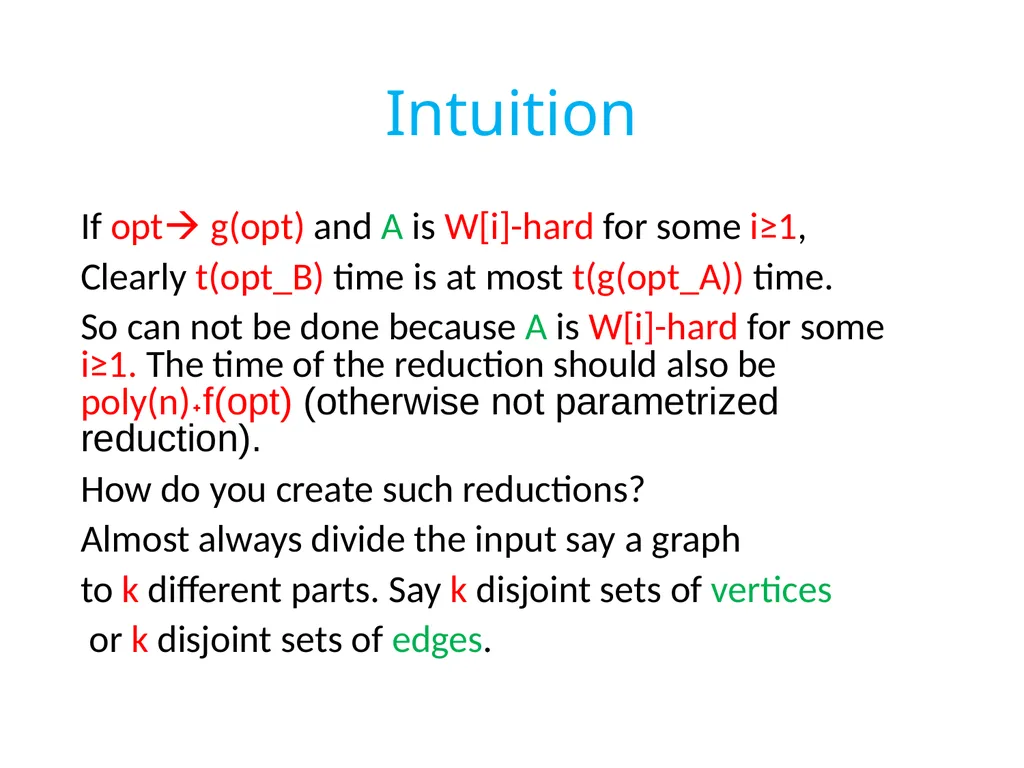 Intuition

If opt→ g(opt) and A is W[i]-hard for some i≥1,

Clearly t(opt_B) time is at most t(g(opt_A)) time.

So can not be done because A is W[i]-hard for some i≥1. The time of the reduction should also be poly(n)*f(opt) (otherwise not parametrized reduction).

How do you create such reductions?

Almost always divide the input say a graph

to k different parts. Say k disjoint sets of vertices

or k disjoint sets of edges.